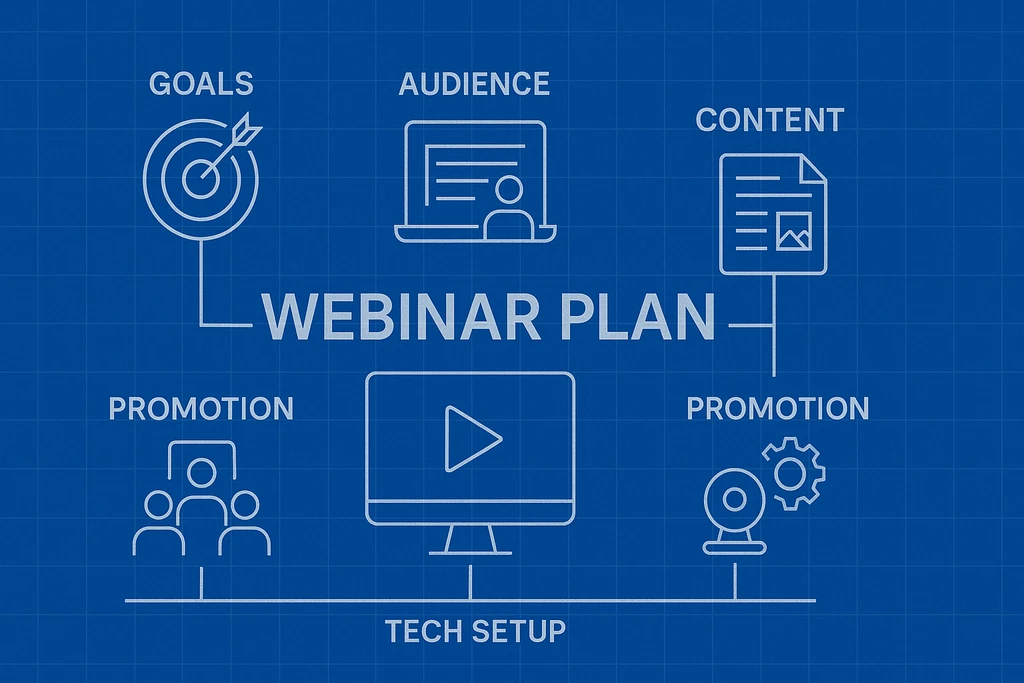 GOALS

AUDIENCE

CONTENT

WEBINAR PLAN

PROMOTION

PROMOTION

TECH SETUP